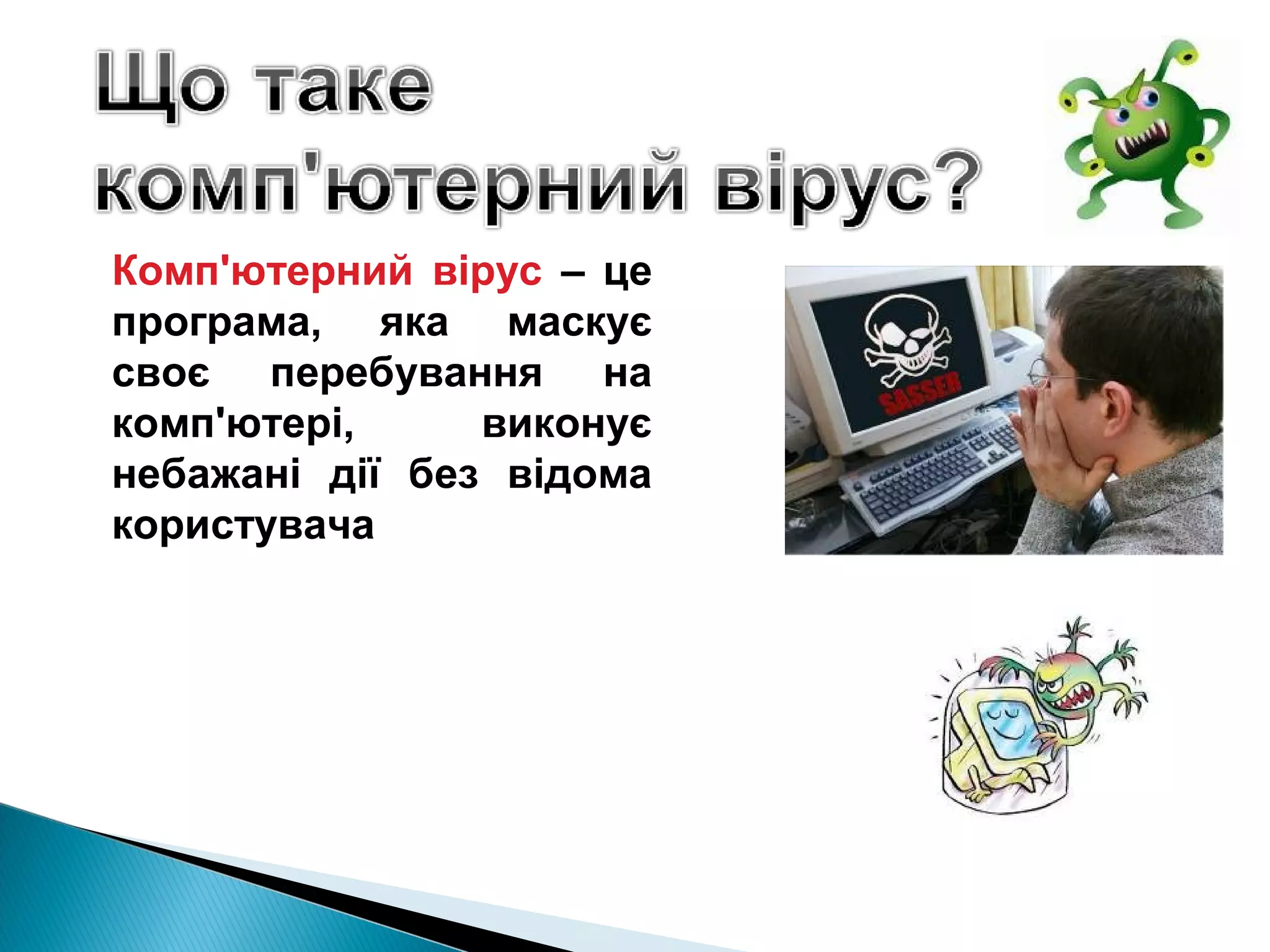 Що таке комп'ютерний вірус?

Комп'ютерний вірус – це програма, яка маскує своє перебування на комп'ютері, виконує небажані дії без відома користувача

SASSER